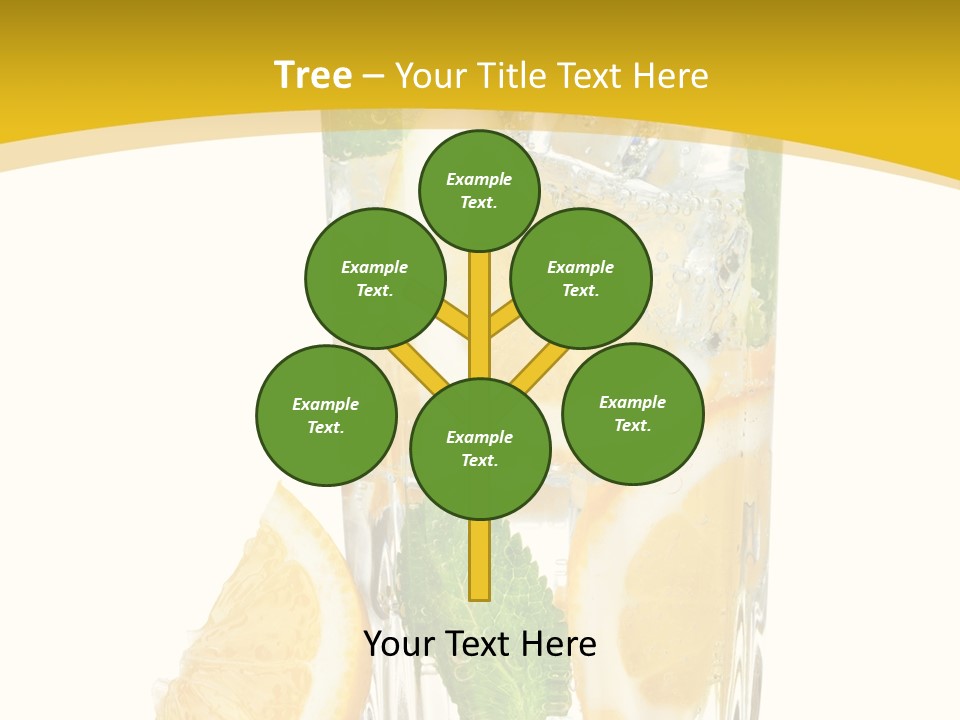 Tree – Your Title Text Here

Example Text.

Example Text.

Example Text.

Example Text.

Example Text.

Example Text.

Your Text Here